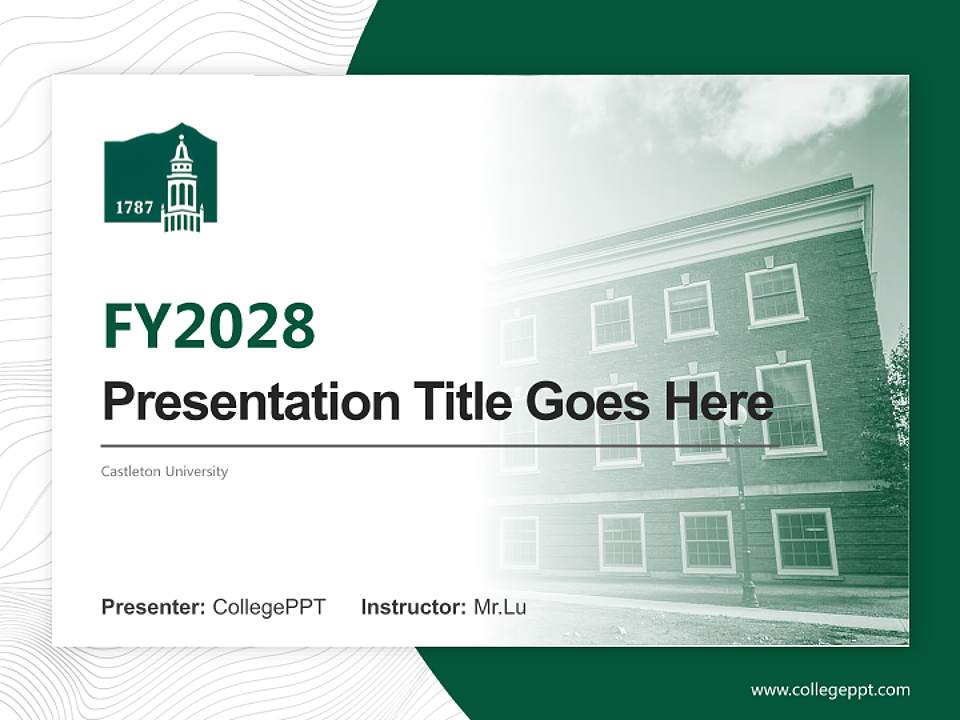 1787

FY2028

Presentation Title Goes Here

Castleton University

Presenter: CollegePPT Instructor: Mr.Lu

www.collegeppt.com